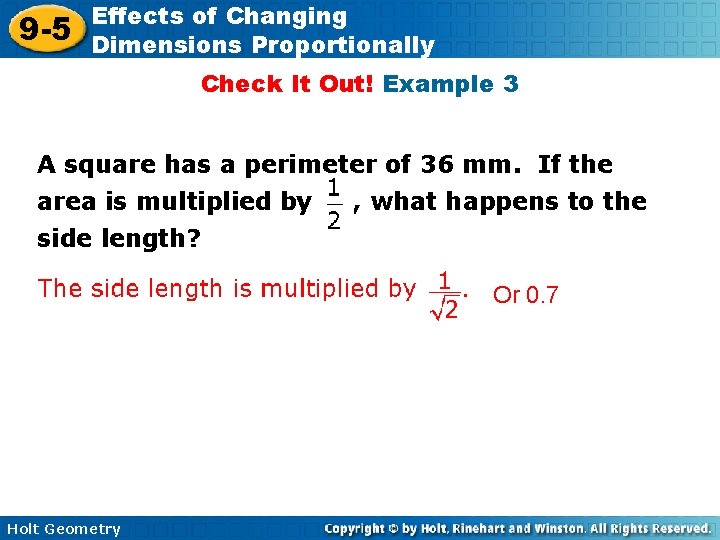 9-5 Effects of Changing Dimensions Proportionally

Check It Out! Example 3

A square has a perimeter of 36 mm. If the area is multiplied by $\frac{1}{2}$, what happens to the side length?

The side length is multiplied by $\frac{1}{\sqrt{2}}$. Or 0.7

Holt Geometry

Copyright © by Holt, Rinehart and Winston. All Rights Reserved.